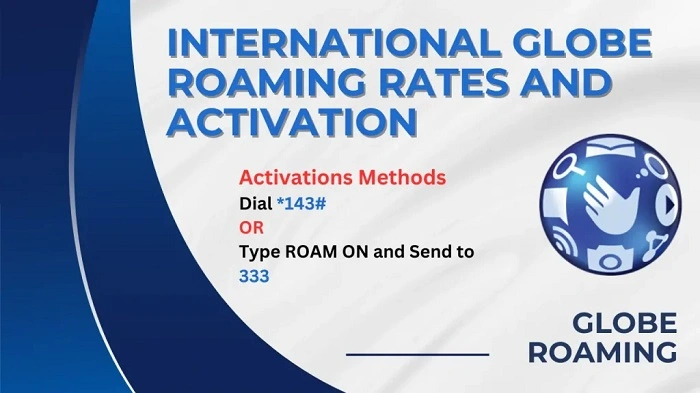 INTERNATIONAL GLOBE ROAMING RATES AND ACTIVATION

Activations Methods
Dial *143#
OR
Type ROAM ON and Send to 333

GLOBE ROAMING